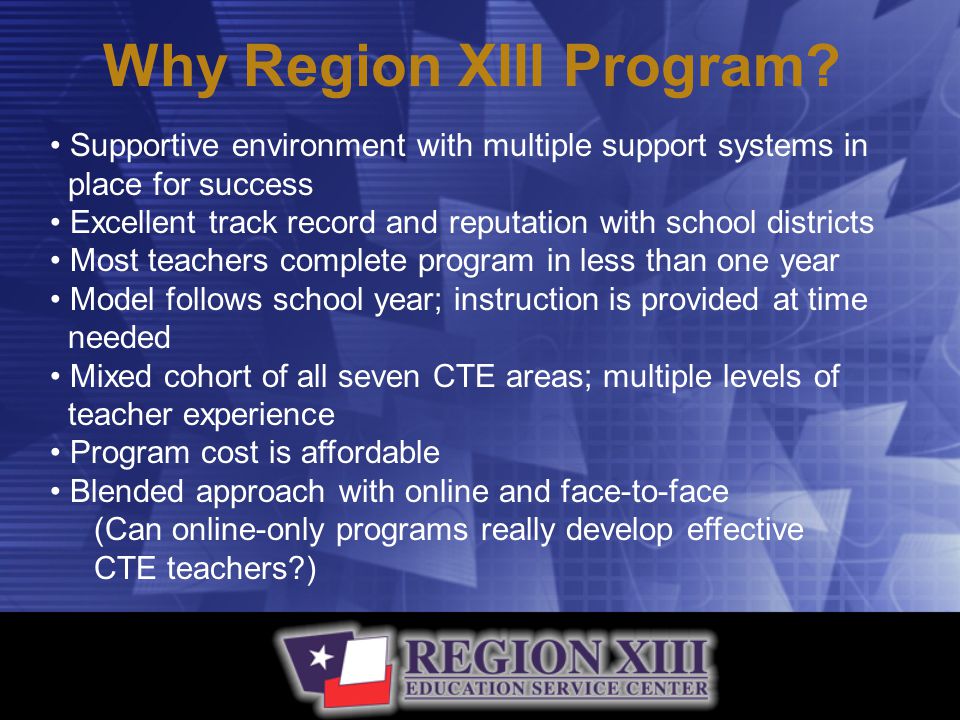 Why Region XIII Program?

• Supportive environment with multiple support systems in place for success
• Excellent track record and reputation with school districts
• Most teachers complete program in less than one year
• Model follows school year; instruction is provided at time needed
• Mixed cohort of all seven CTE areas; multiple levels of teacher experience
• Program cost is affordable
• Blended approach with online and face-to-face
(Can online-only programs really develop effective CTE teachers?)

REGION XIII
EDUCATION SERVICE CENTER